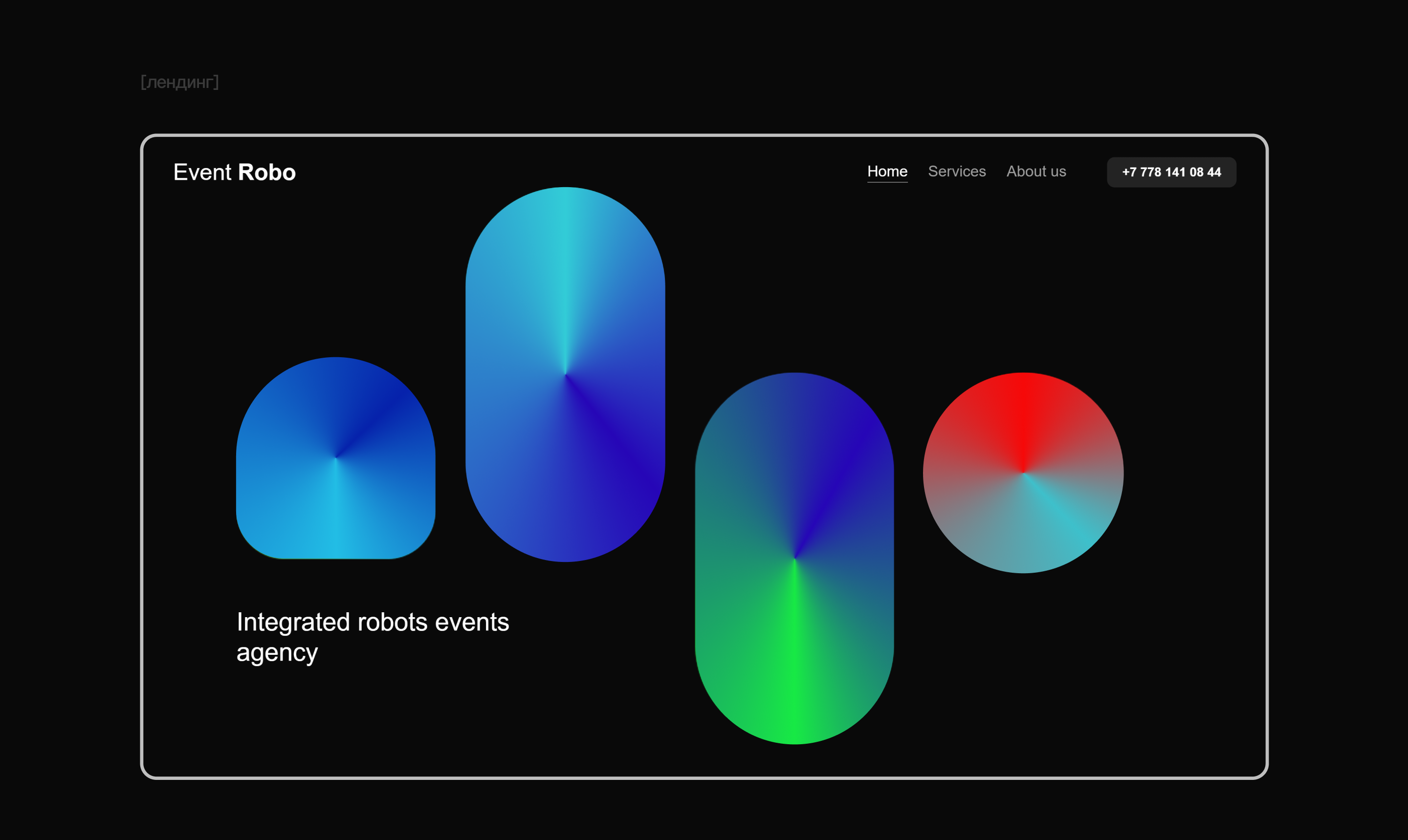 [лендинг]

Event Robo

Home Services About us

+7 778 141 08 44

Integrated robots events agency